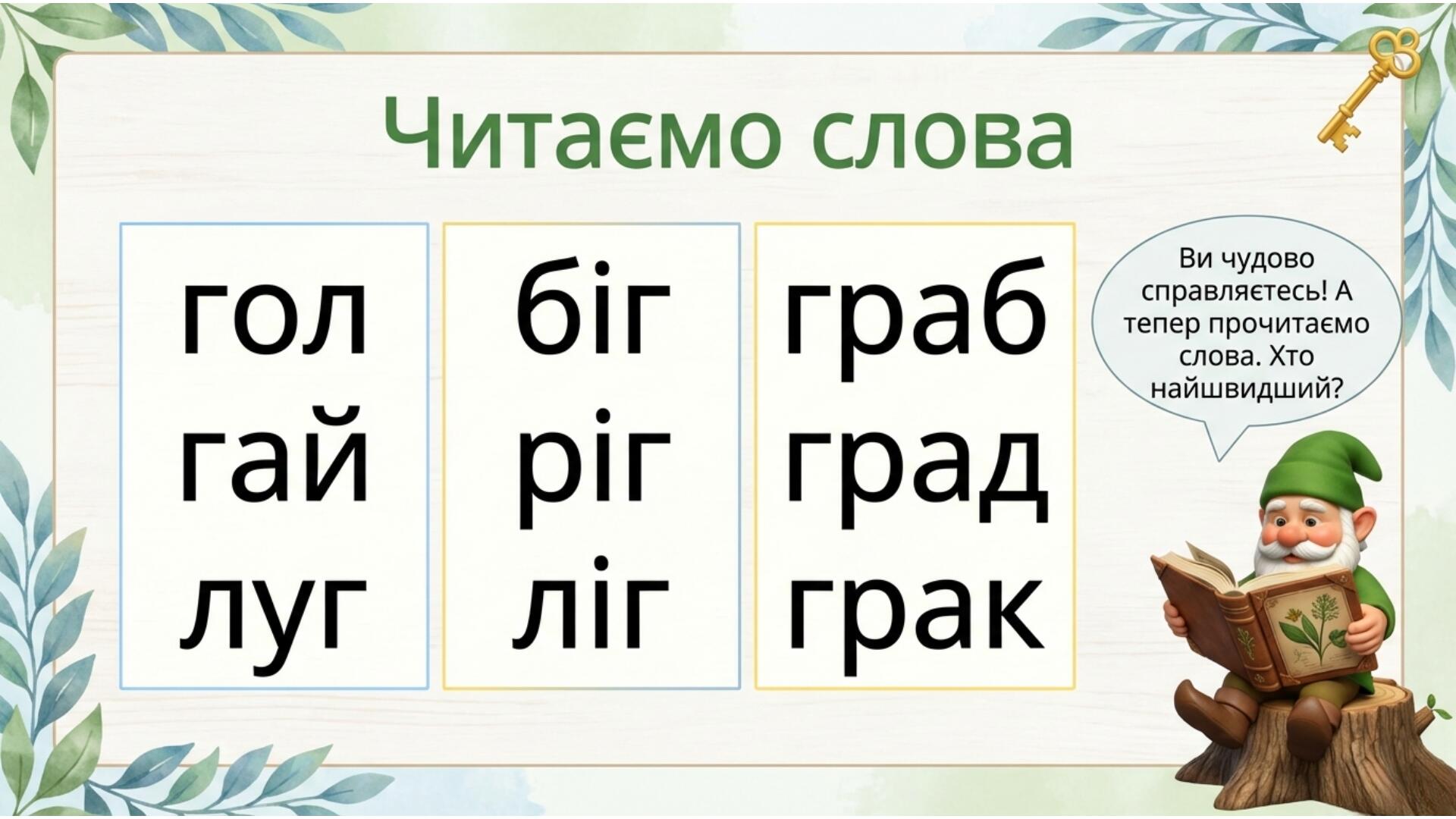 Читаємо слова

гол
гай
луг

біг
ріг
ліг

граб
град
грак

Ви чудово справляєтесь! А тепер прочитаємо слова. Хто найшвидший?